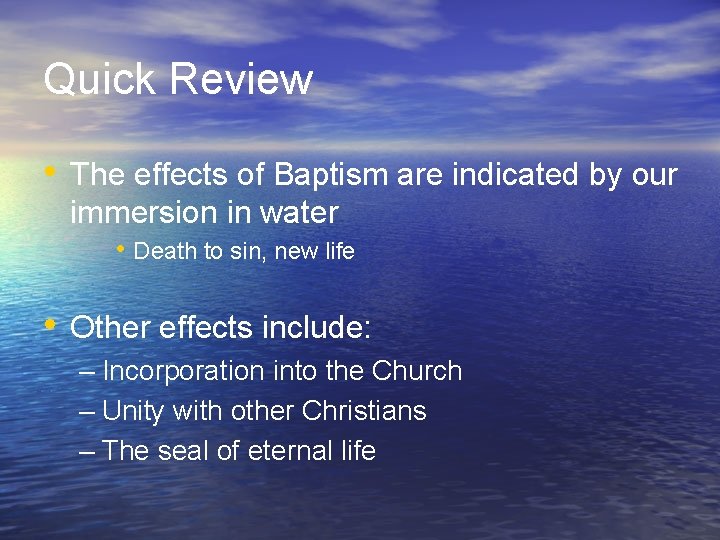 Quick Review

• The effects of Baptism are indicated by our immersion in water

• Death to sin, new life

• Other effects include:

– Incorporation into the Church

– Unity with other Christians

– The seal of eternal life